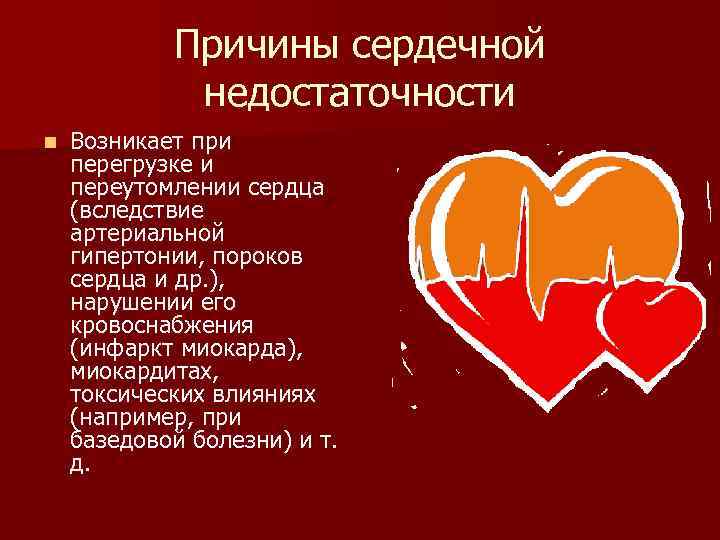 Причины сердечной недостаточности

Возникает при перегрузке и переутомлении сердца (вследствие артериальной гипертонии, пороков сердца и др.), нарушении его кровоснабжения (инфаркт миокарда), миокардитах, токсических влияниях (например, при базедовой болезни) и т. д.